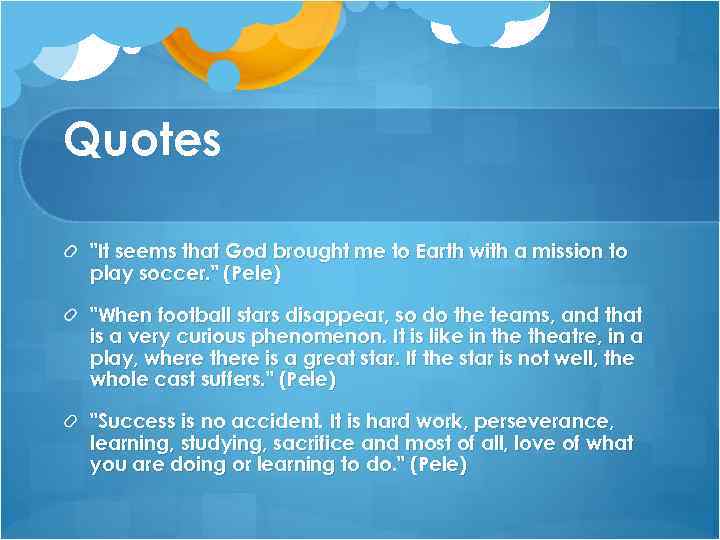 Quotes

"It seems that God brought me to Earth with a mission to play soccer." (Pele)

"When football stars disappear, so do the teams, and that is a very curious phenomenon. It is like in the theatre, in a play, where there is a great star. If the star is not well, the whole cast suffers." (Pele)

"Success is no accident. It is hard work, perseverance, learning, studying, sacrifice and most of all, love of what you are doing or learning to do." (Pele)